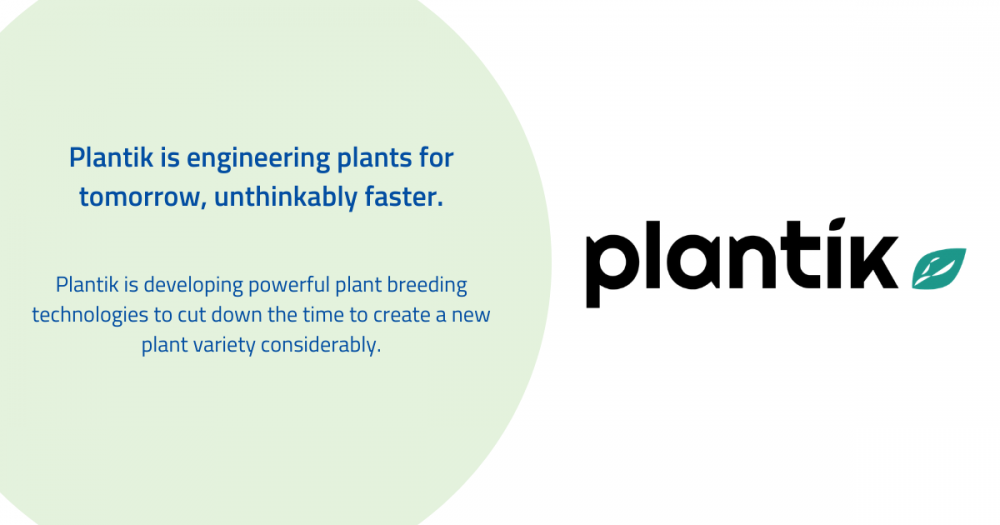 Plantik is engineering plants for tomorrow, unthinkably faster.

Plantik is developing powerful plant breeding technologies to cut down the time to create a new plant variety considerably.

plantík